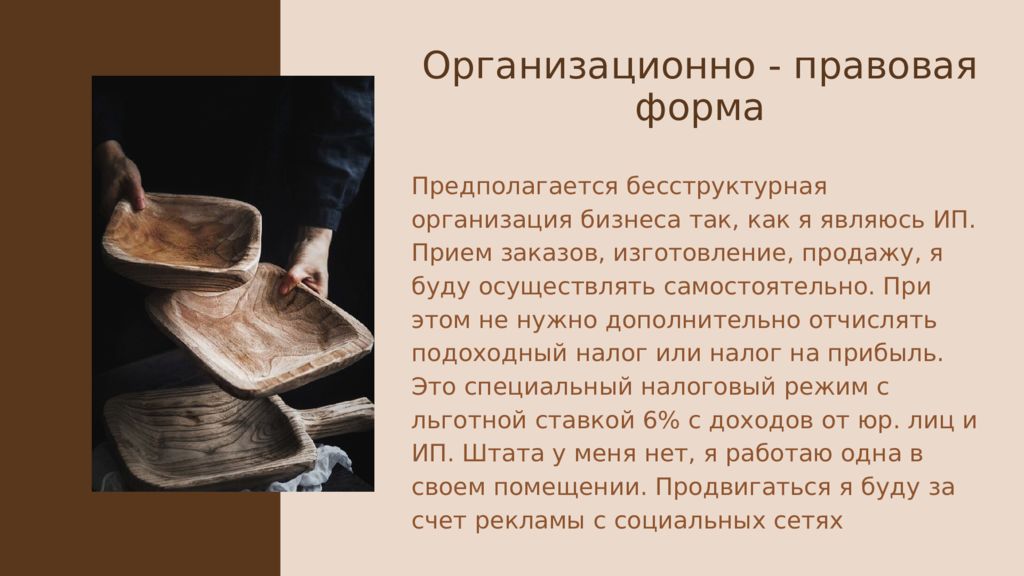 Организационно - правовая форма

Предполагается бесструктурная организация бизнеса так, как я являюсь ИП. Прием заказов, изготовление, продажу, я буду осуществлять самостоятельно. При этом не нужно дополнительно отчислять подоходный налог или налог на прибыль. Это специальный налоговый режим с льготной ставкой 6% с доходов от юр. лиц и ИП. Штата у меня нет, я работаю одна в своем помещении. Продвигаться я буду за счет рекламы с социальных сетях